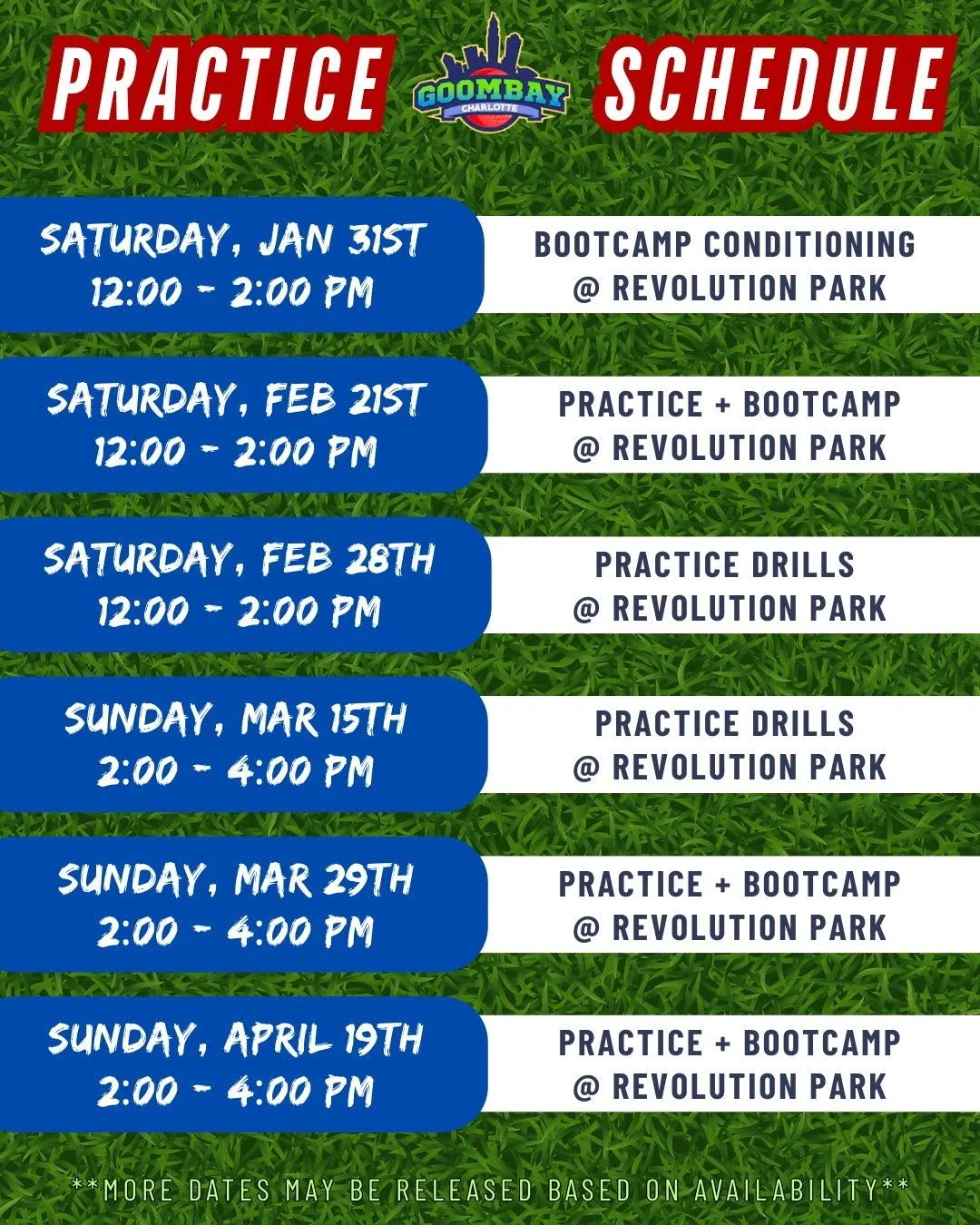 PRACTICE GOOMBAY CHARLOTTE SCHEDULE

SATURDAY, JAN 31ST
12:00 - 2:00 PM

BOOTCAMP CONDITIONING
@ REVOLUTION PARK

SATURDAY, FEB 21ST
12:00 - 2:00 PM

PRACTICE + BOOTCAMP
@ REVOLUTION PARK

SATURDAY, FEB 28TH
12:00 - 2:00 PM

PRACTICE DRILLS
@ REVOLUTION PARK

SUNDAY, MAR 15TH
2:00 - 4:00 PM

PRACTICE DRILLS
@ REVOLUTION PARK

SUNDAY, MAR 29TH
2:00 - 4:00 PM

PRACTICE + BOOTCAMP
@ REVOLUTION PARK

SUNDAY, APRIL 19TH
2:00 - 4:00 PM

PRACTICE + BOOTCAMP
@ REVOLUTION PARK

**MORE DATES MAY BE RELEASED BASED ON AVAILABILITY**